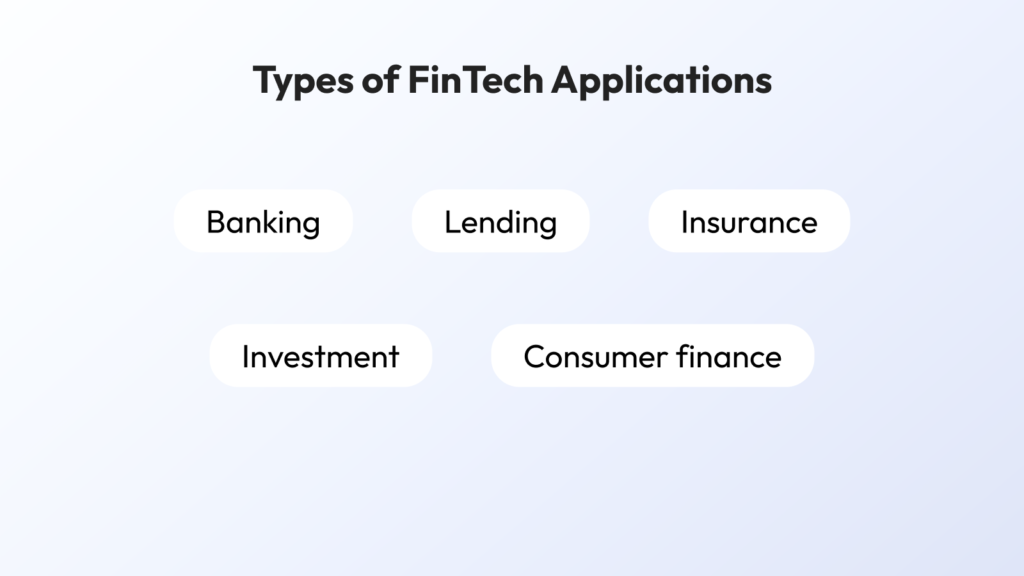 Types of FinTech Applications

Banking

Lending

Insurance

Investment

Consumer finance